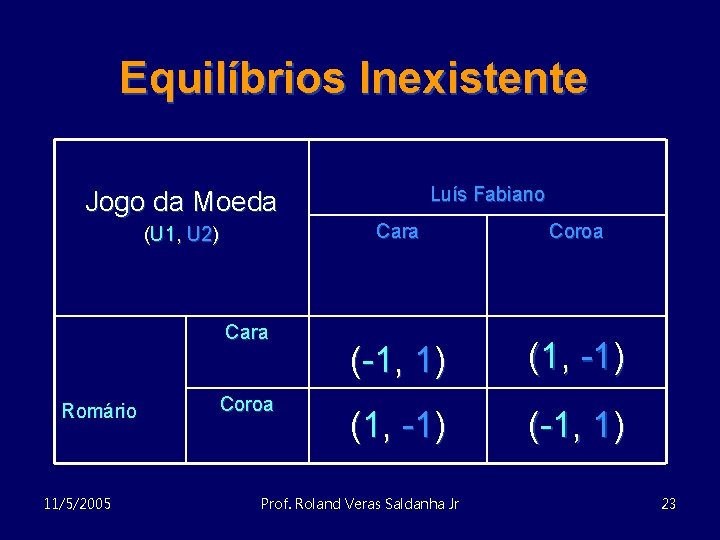 Equilíbrios Inexistente

| Jogo da Moeda (U1, U2) | | Luís Fabiano | |
|---|---|---|---|
| | | Cara | Coroa |
| Romário | Cara | (-1, 1) | (1, -1) |
| | Coroa | (1, -1) | (-1, 1) |

11/5/2005

Prof. Roland Veras Saldanha Jr

23